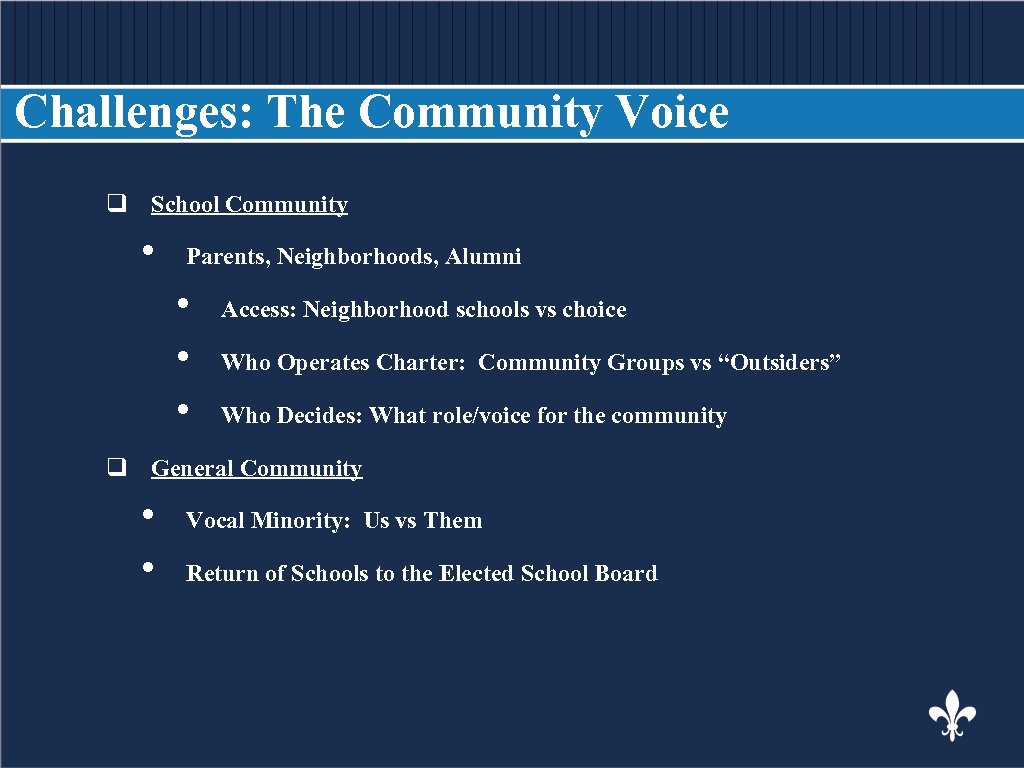 Challenges: The Community Voice

❑ School Community

• Parents, Neighborhoods, Alumni

• Access: Neighborhood schools vs choice

• Who Operates Charter: Community Groups vs “Outsiders”

• Who Decides: What role/voice for the community

❑ General Community

• Vocal Minority: Us vs Them

• Return of Schools to the Elected School Board